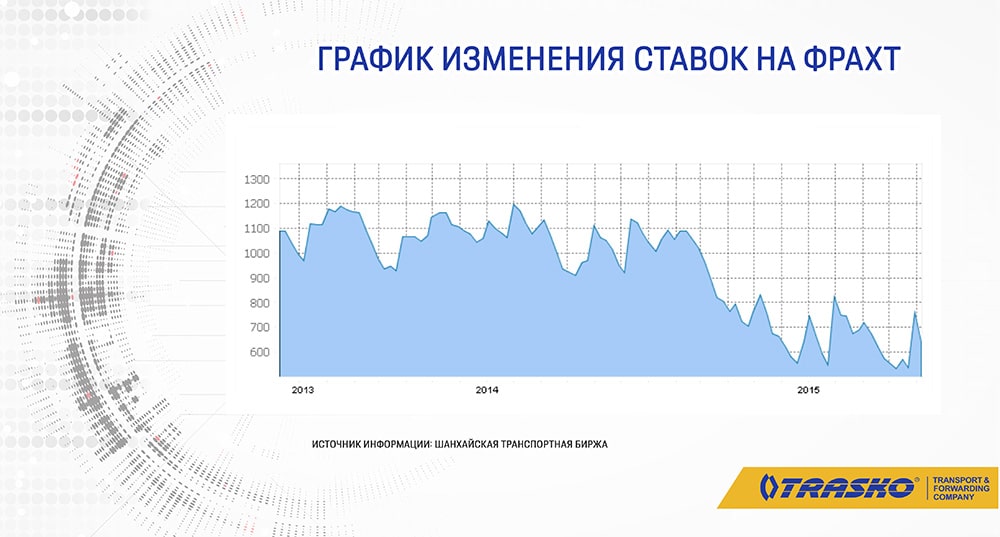 ГРАФИК ИЗМЕНЕНИЯ СТАВОК НА ФРАХТ

1300
1200
1100
1000
900
800
700
600

2013
2014
2015

ИСТОЧНИК ИНФОРМАЦИИ: ШАНХАЙСКАЯ ТРАНСПОРТНАЯ БИРЖА

TRASKO®
TRANSPORT &
FORWARDING
COMPANY